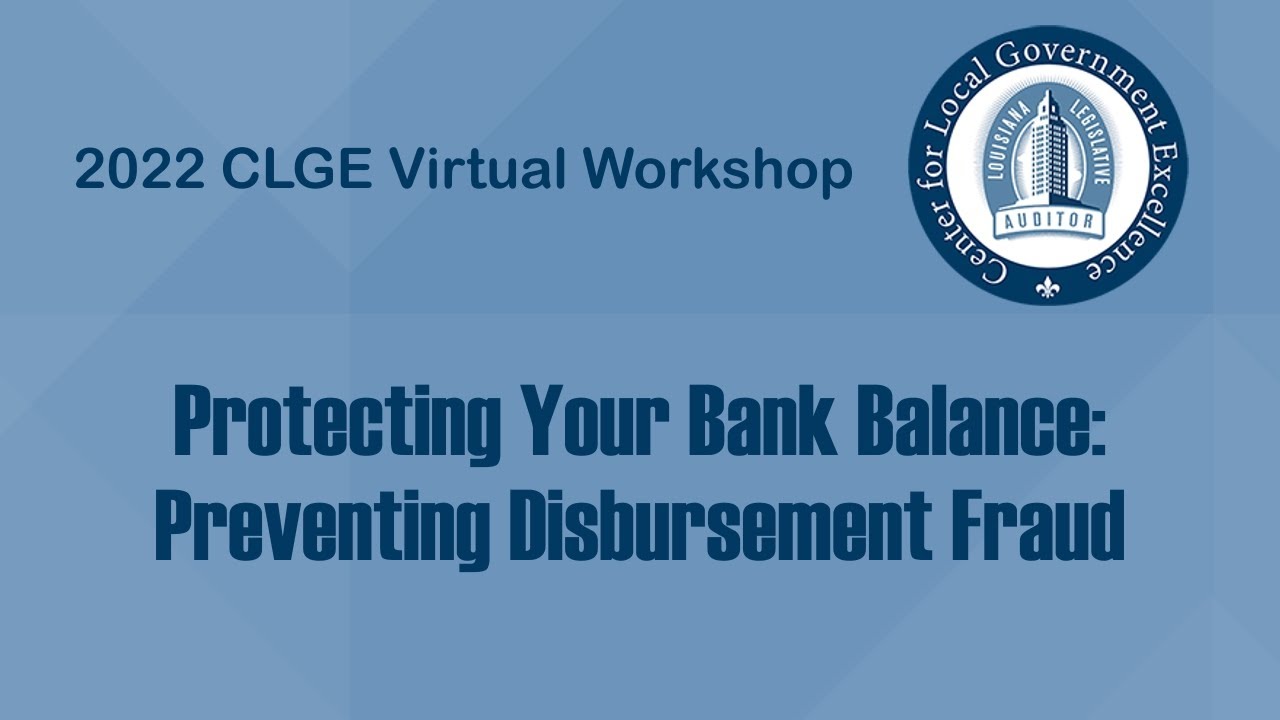 2022 CLGE Virtual Workshop

Center for Local Government Excellence
LOUISIANA LEGISLATIVE AUDITOR

Protecting Your Bank Balance: Preventing Disbursement Fraud